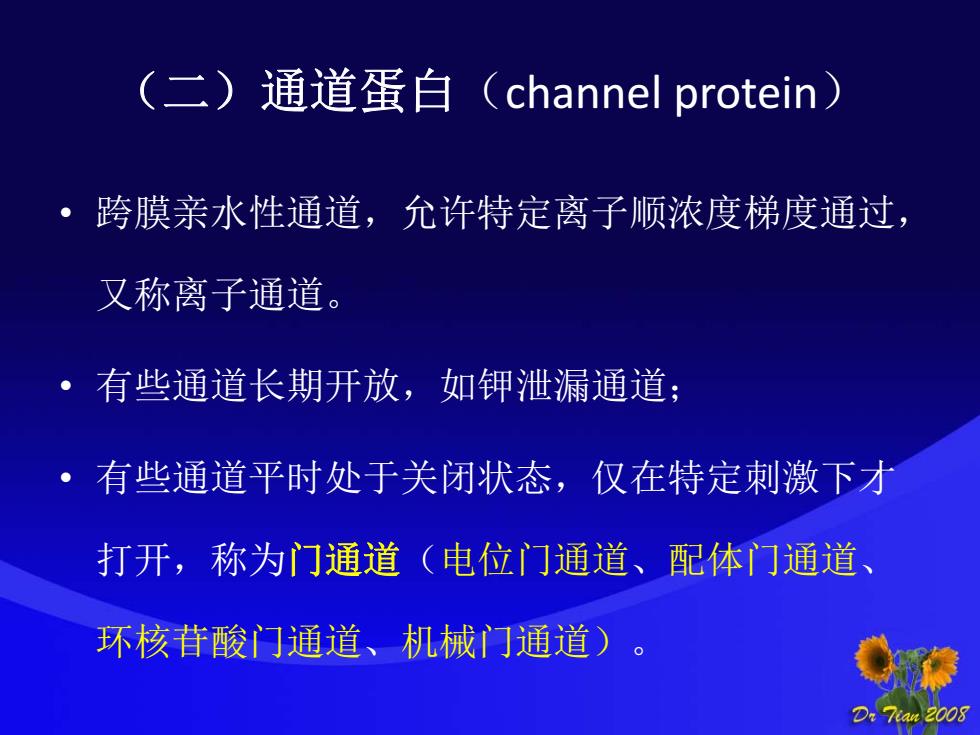 （二）通道蛋白（channel protein）

• 跨膜亲水性通道，允许特定离子顺浓度梯度通过，又称离子通道。

• 有些通道长期开放，如钾泄漏通道；

• 有些通道平时处于关闭状态，仅在特定刺激下才打开，称为门通道（电位门通道、配体门通道、环核苷酸门通道、机械门通道）。

Dr Tian 2008